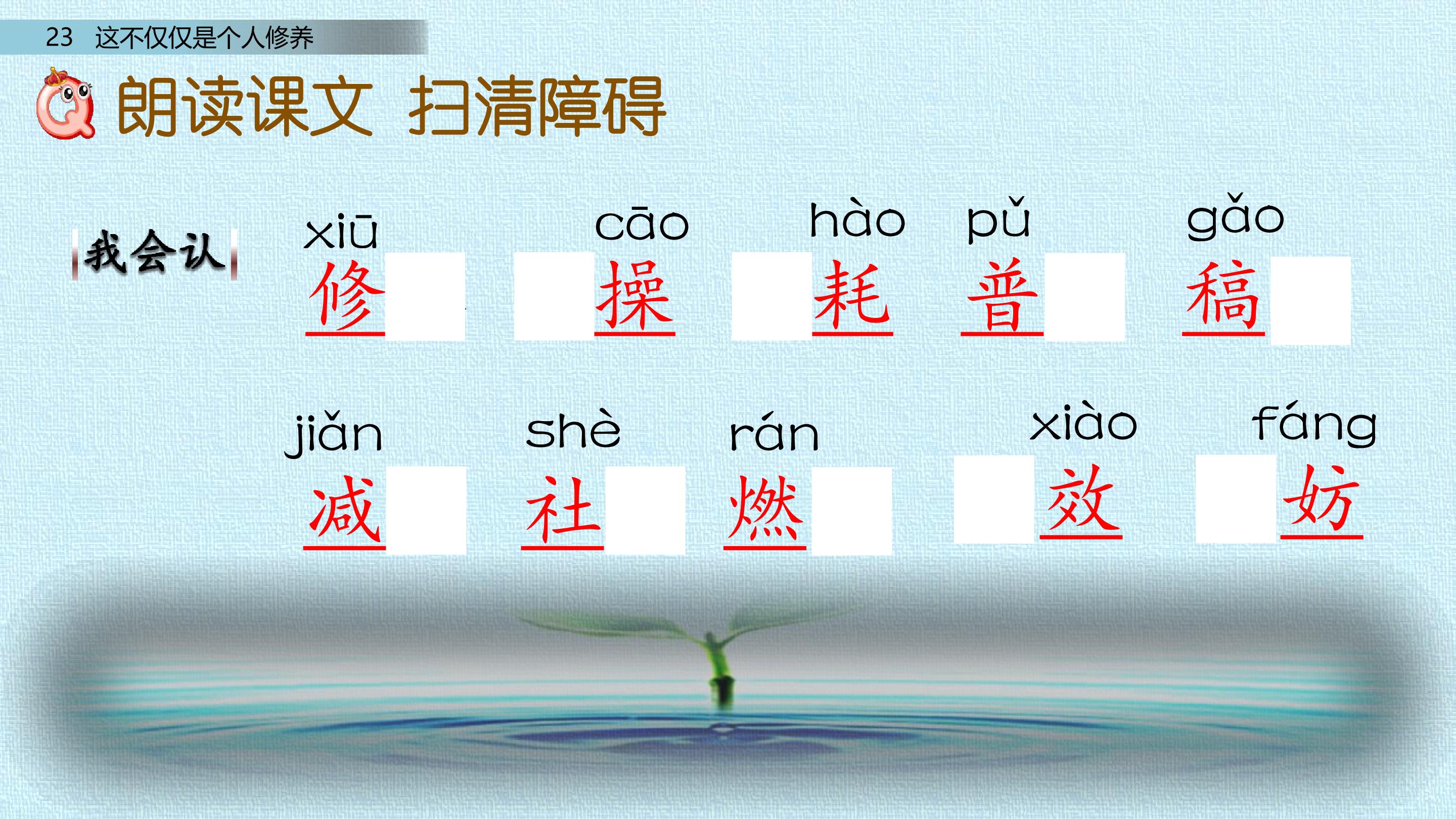 23 这不仅仅是个人修养

朗读课文 扫清障碍

我会认

xiū 修 cāo 操 hào 耗 pǔ 普 gǎo 稿

jiǎn 减 shè 社 rán 燃 xiào 效 fáng 妨